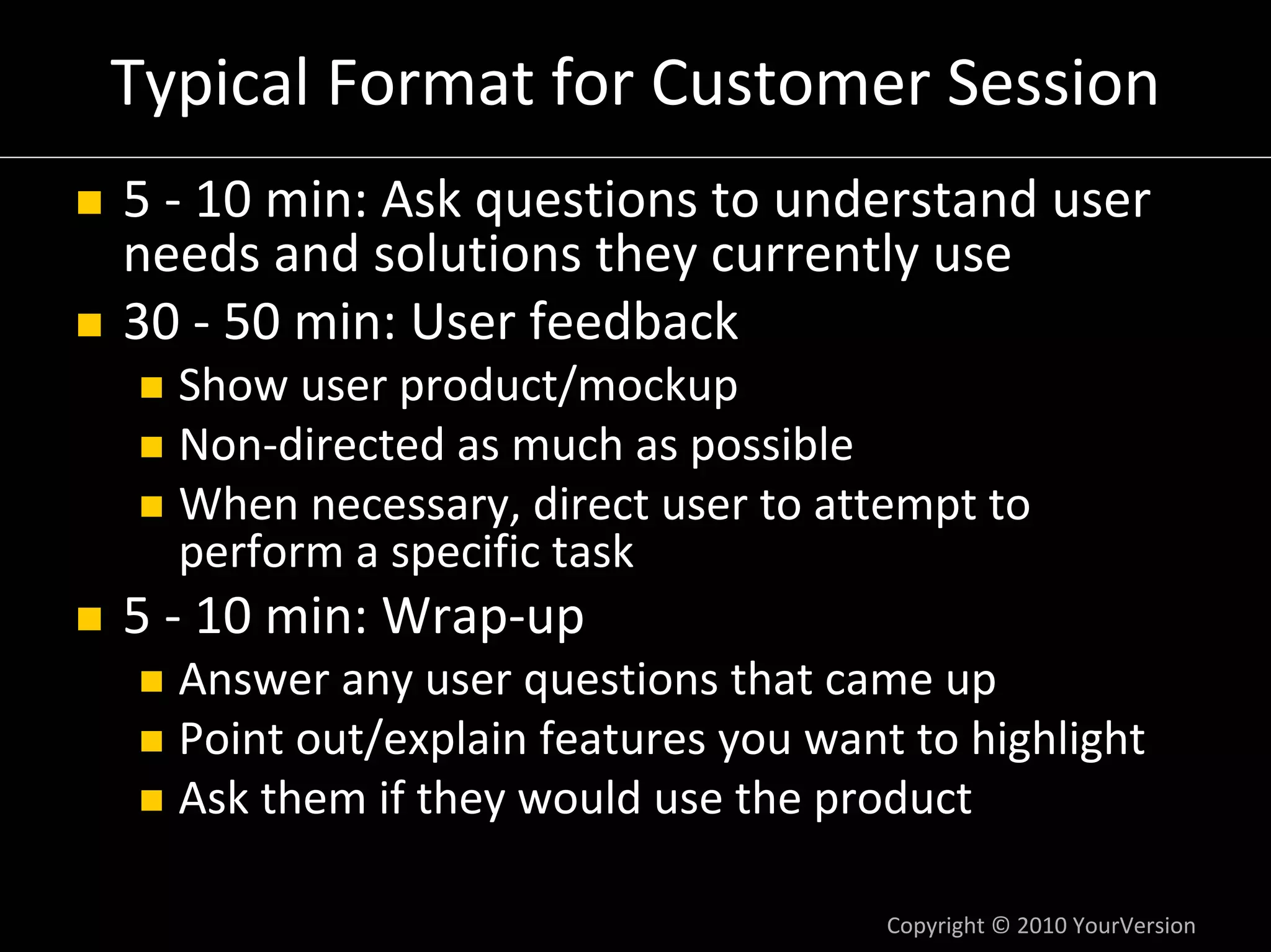 Typical Format for Customer Session

- 5 - 10 min: Ask questions to understand user needs and solutions they currently use
- 30 - 50 min: User feedback
  - Show user product/mockup
  - Non-directed as much as possible
  - When necessary, direct user to attempt to perform a specific task
- 5 - 10 min: Wrap-up
  - Answer any user questions that came up
  - Point out/explain features you want to highlight
  - Ask them if they would use the product

Copyright © 2010 YourVersion